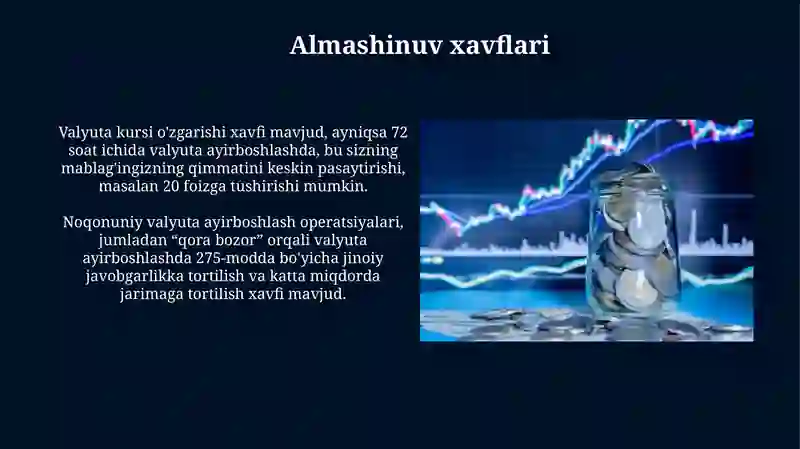 Almashinuv xavflari

Valyuta kursi o'zgarishi xavfi mavjud, ayniqsa 72 soat ichida valyuta ayirboshlashda, bu sizning mablag'ingizning qimmatini keskin pasaytirishi, masalan 20 foizga tushirishi mumkin.

Noqonuniy valyuta ayirboshlash operatsiyalari, jumladan “qora bozor” orqali valyuta ayirboshlashda 275-modda bo'yicha jinoiy javobgarlikka tortilish va katta miqdorda jarimaga tortilish xavfi mavjud.